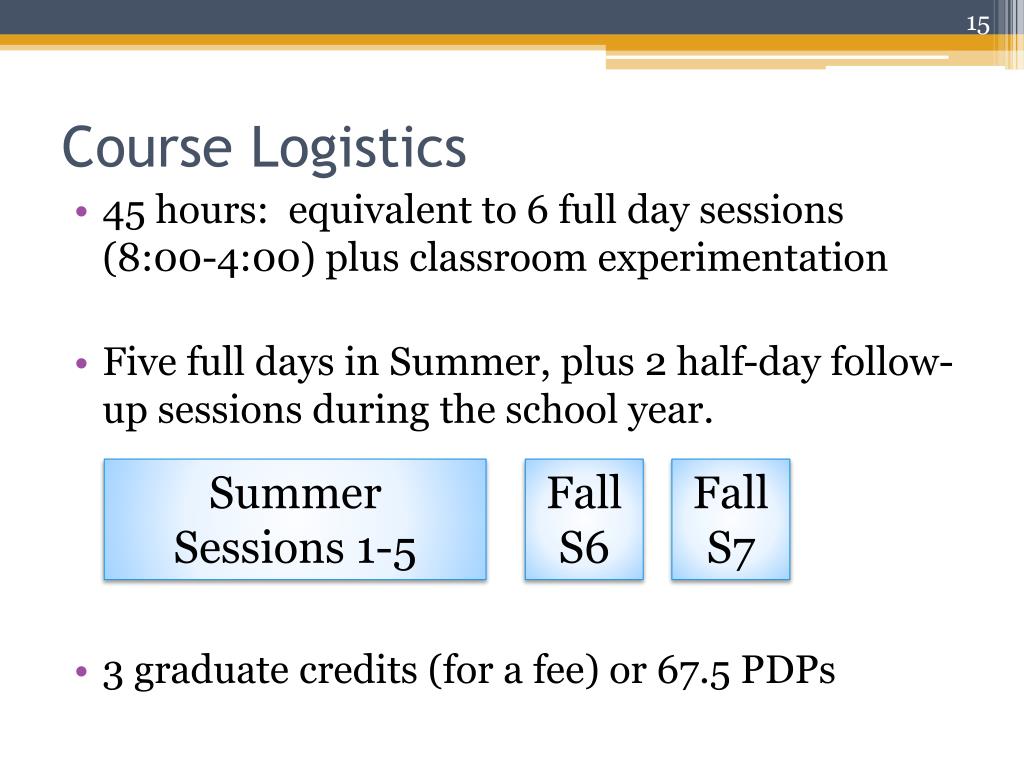 15

Course Logistics

• 45 hours: equivalent to 6 full day sessions (8:00-4:00) plus classroom experimentation

• Five full days in Summer, plus 2 half-day follow-up sessions during the school year.

Summer Sessions 1-5

Fall S6

Fall S7

• 3 graduate credits (for a fee) or 67.5 PDPs